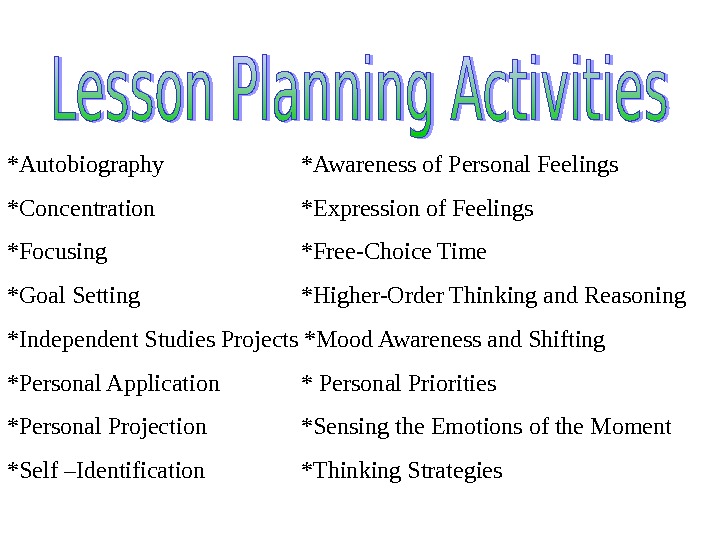 Lesson Planning Activities

*Autobiography

*Concentration

*Focusing

*Goal Setting

*Independent Studies Projects

*Personal Application

*Personal Projection

*Self –Identification

*Awareness of Personal Feelings

*Expression of Feelings

*Free-Choice Time

*Higher-Order Thinking and Reasoning

*Mood Awareness and Shifting

* Personal Priorities

*Sensing the Emotions of the Moment

*Thinking Strategies